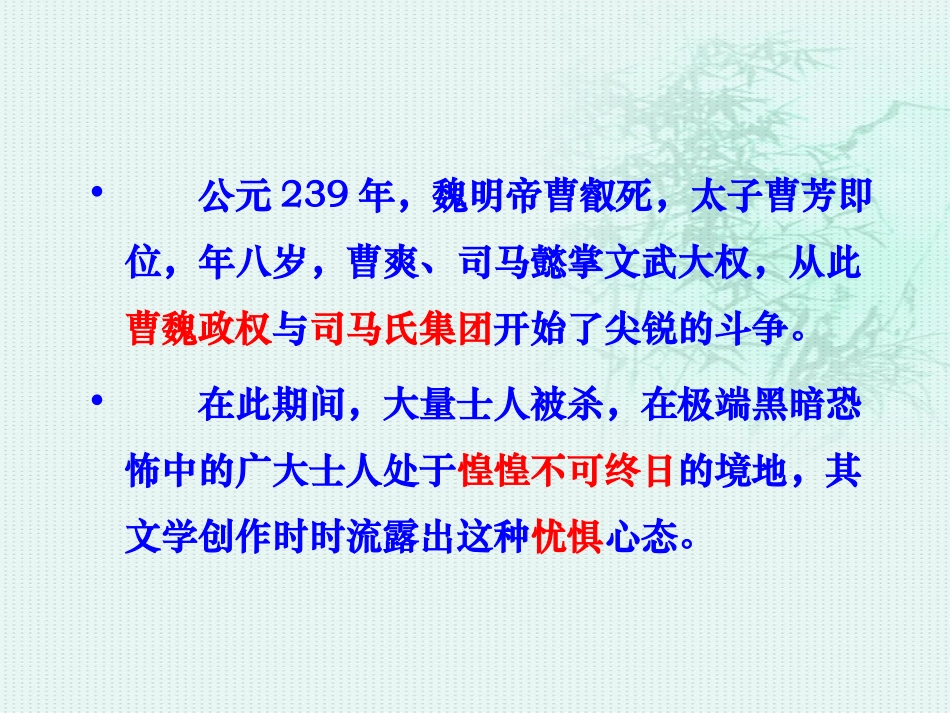 • 公元 239 年，魏明帝曹叡死，太子曹芳即位，年八岁，曹爽、司马懿掌文武大权，从此曹魏政权与司马氏集团开始了尖锐的斗争。

• 在此期间，大量士人被杀，在极端黑暗恐怖中的广大士人处于惶惶不可终日的境地，其文学创作时时流露出这种忧惧心态。